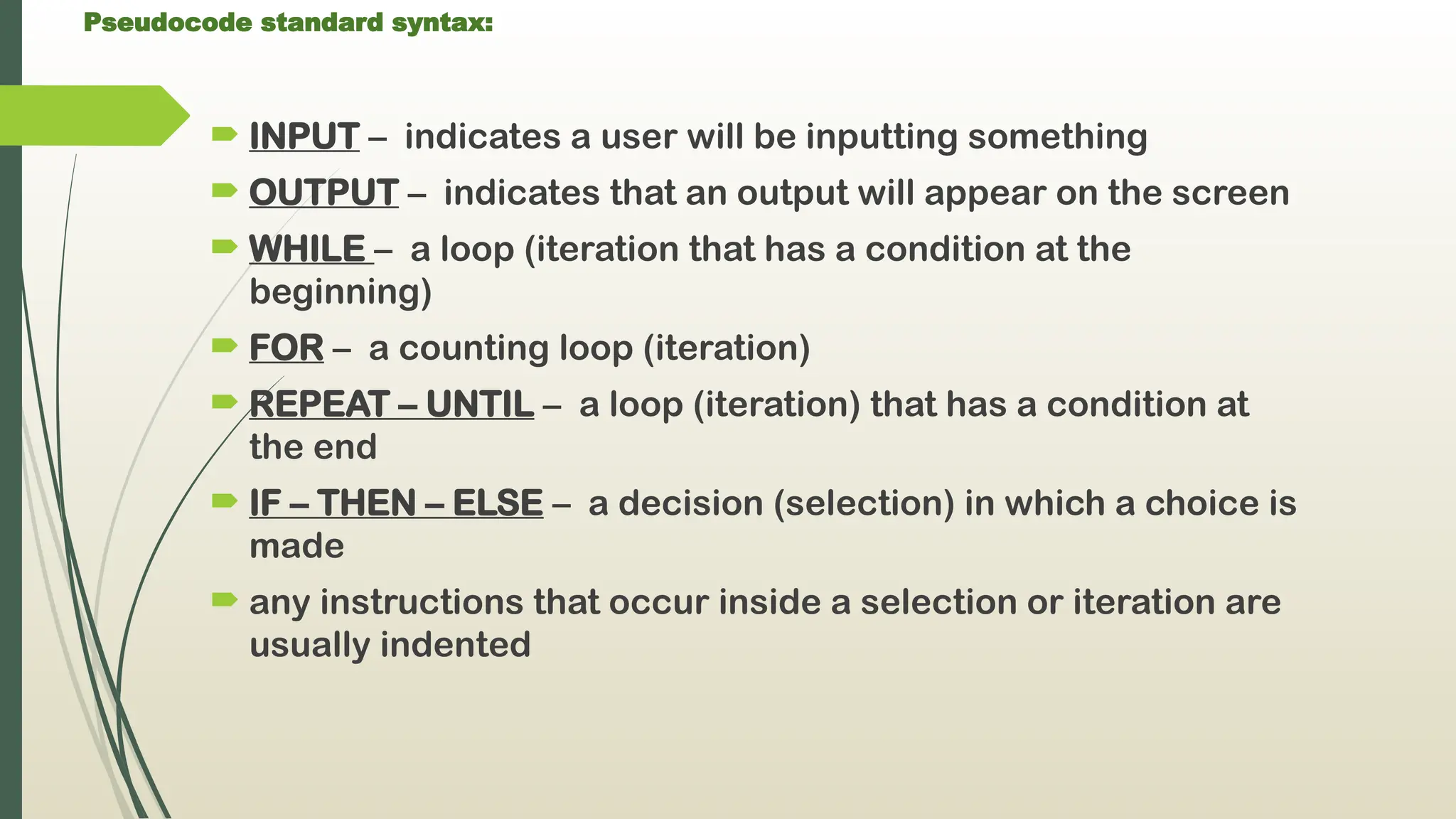 Pseudocode standard syntax:

INPUT – indicates a user will be inputting something

OUTPUT – indicates that an output will appear on the screen

WHILE – a loop (iteration that has a condition at the beginning)

FOR – a counting loop (iteration)

REPEAT – UNTIL – a loop (iteration) that has a condition at the end

IF – THEN – ELSE – a decision (selection) in which a choice is made

any instructions that occur inside a selection or iteration are usually indented